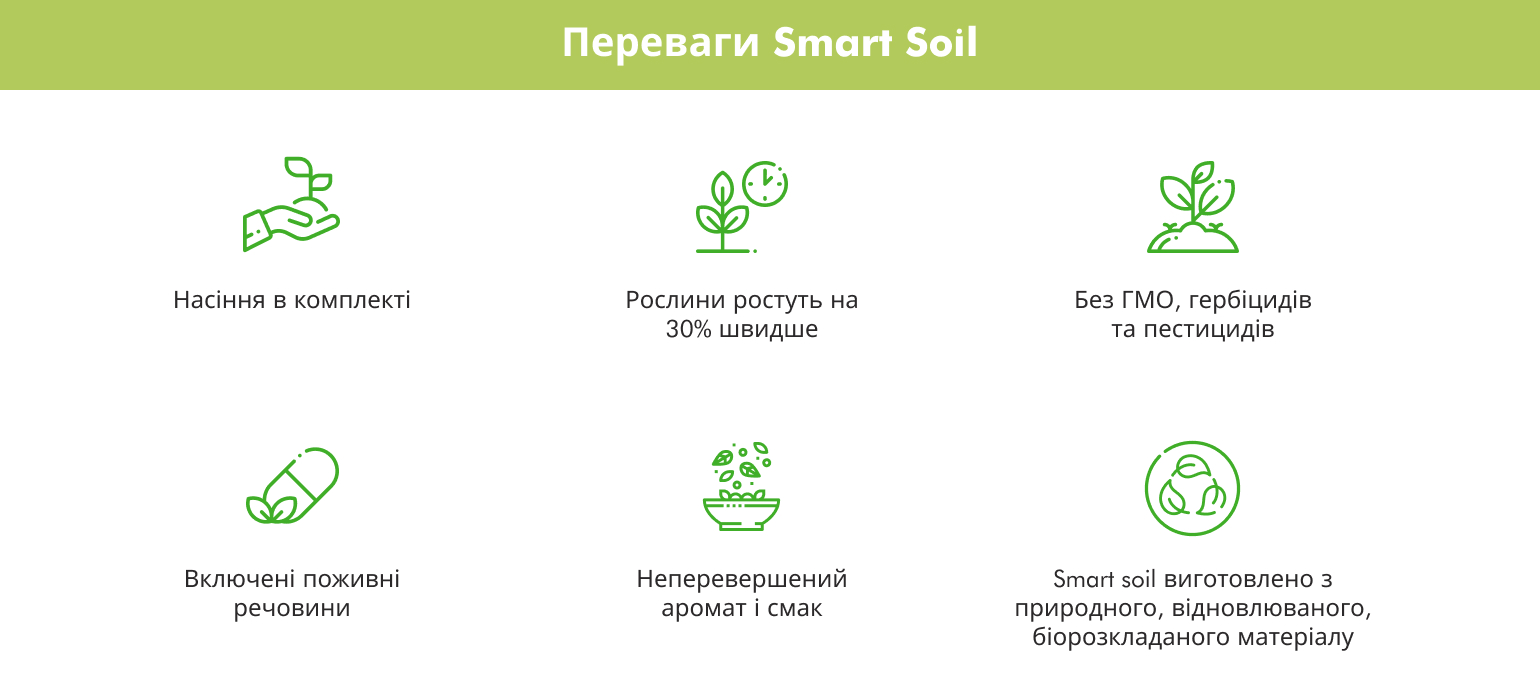 Переваги Smart Soil

Насіння в комплекті

Рослини ростуть на 30% швидше

Без ГМО, гербіцидів та пестицидів

Включені поживні речовини

Неперевершений аромат і смак

Smart soil виготовлено з природного, відновлюваного, біорозкладаного матеріалу